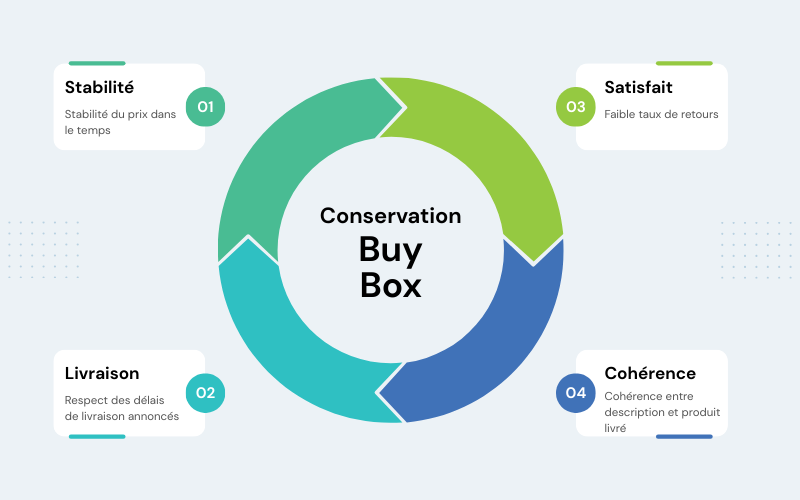 Stabilité

Stabilité du prix dans le temps

01

Satisfait

Faible taux de retours

03

Conservation

Buy Box

Livraison

Respect des délais de livraison annoncés

02

Cohérence

Cohérence entre description et produit livré

04